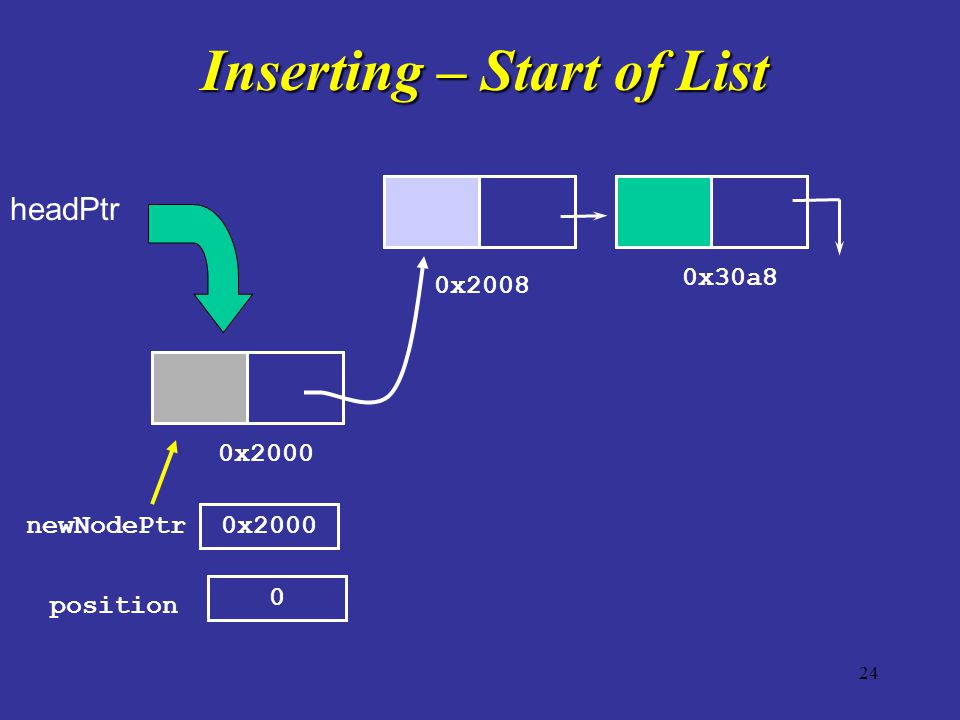 Inserting – Start of List

headPtr

0x2008

0x30a8

0x2000

newNodePtr 0x2000

position 0

24